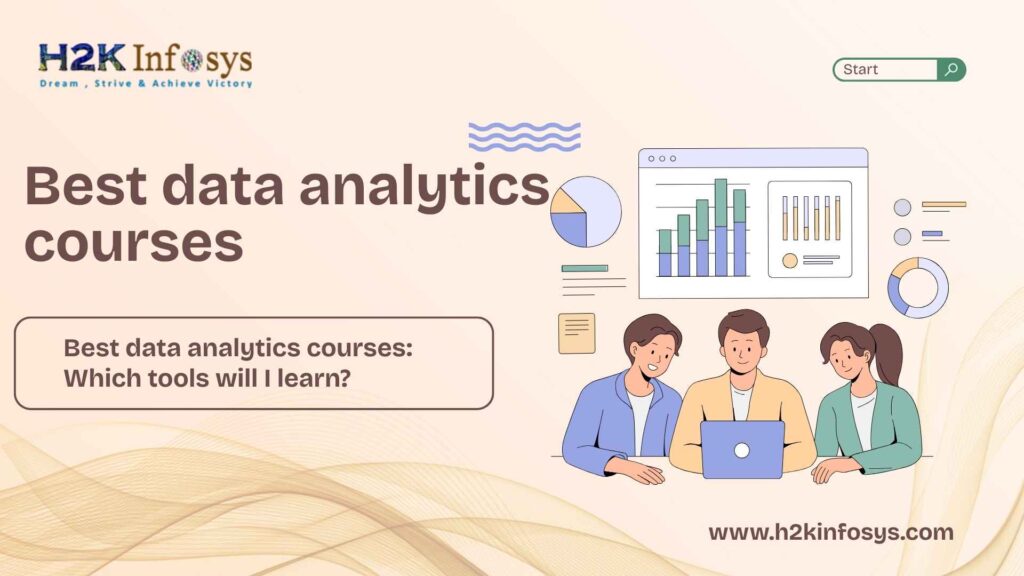 H2K Infosys
Dream , Strive & Achieve Victory

Start

Best data analytics courses

Best data analytics courses: Which tools will I learn?

www.h2kinfosys.com